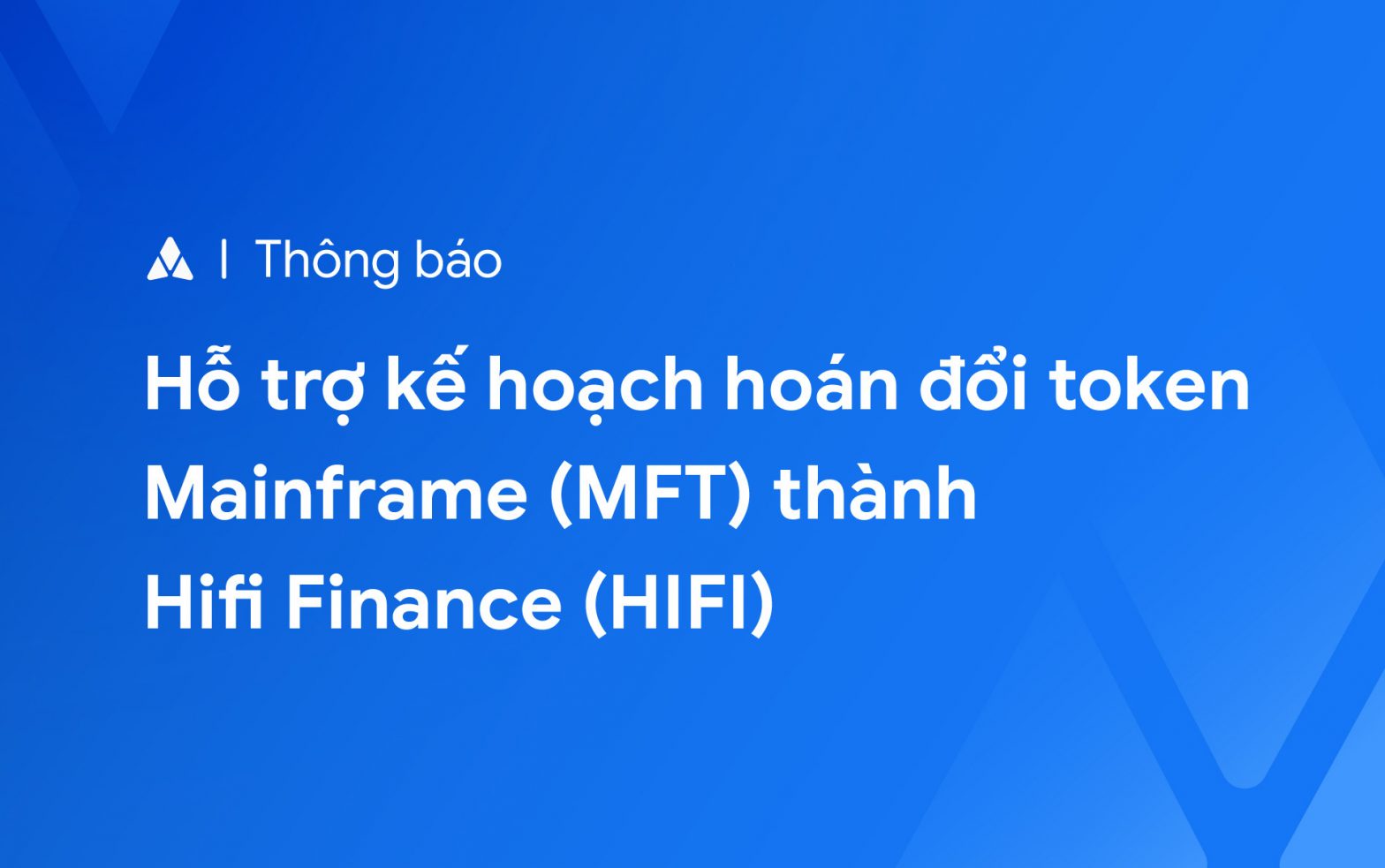 | Thông báo

Hỗ trợ kế hoạch hoán đổi token Mainframe (MFT) thành Hifi Finance (HIFI)